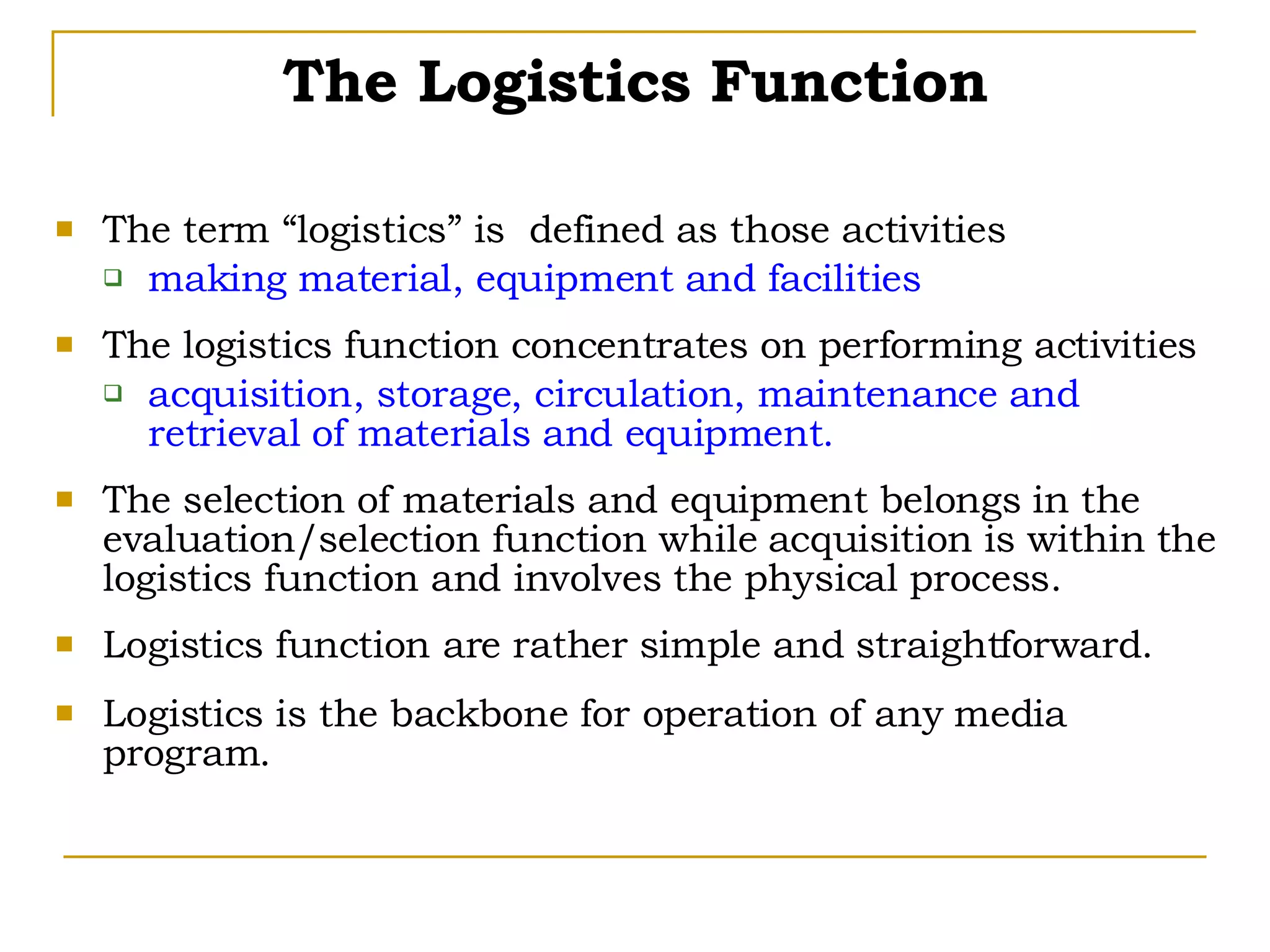 The Logistics Function

- The term “logistics” is defined as those activities
  - making material, equipment and facilities
- The logistics function concentrates on performing activities
  - acquisition, storage, circulation, maintenance and retrieval of materials and equipment.
- The selection of materials and equipment belongs in the evaluation/selection function while acquisition is within the logistics function and involves the physical process.
- Logistics function are rather simple and straightforward.
- Logistics is the backbone for operation of any media program.